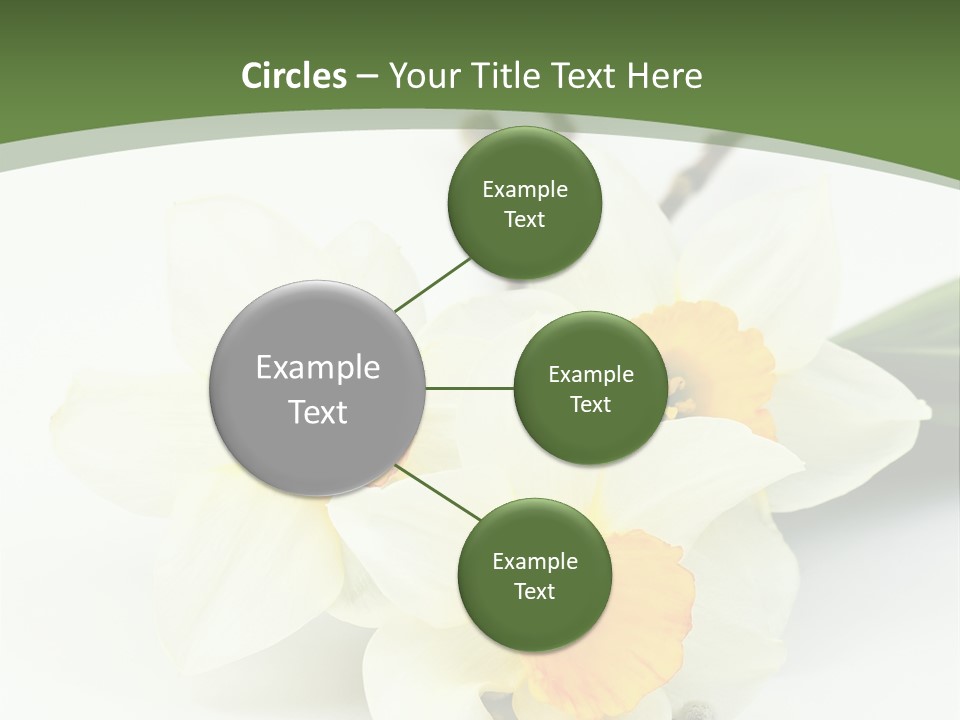 Circles – Your Title Text Here

Example Text

Example Text

Example Text

Example Text